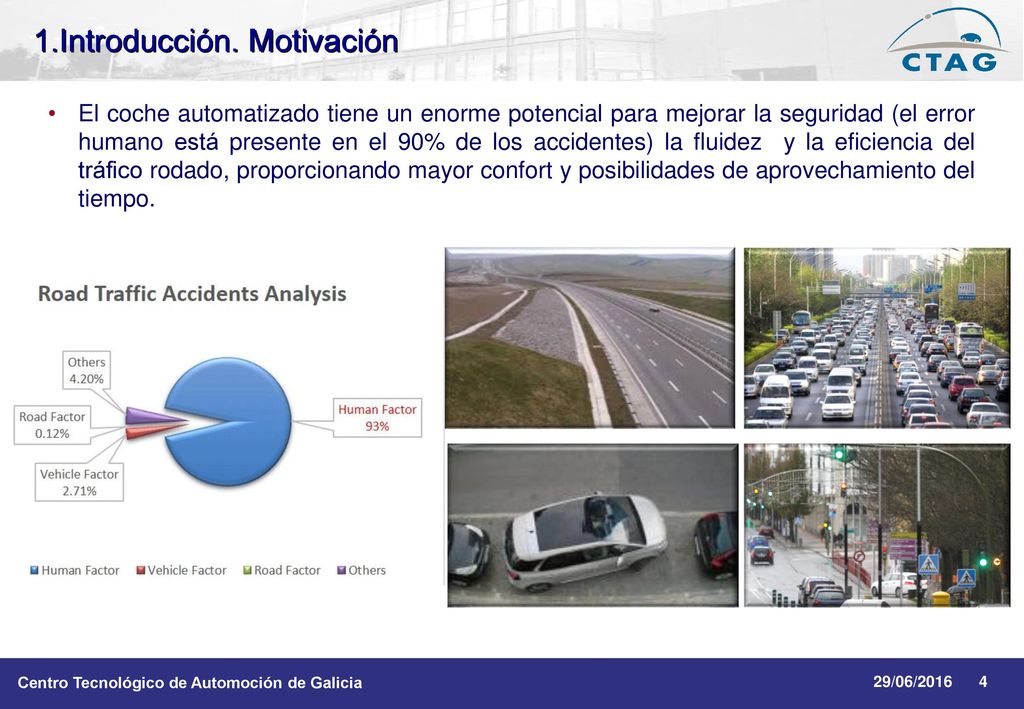 1.Introducción. Motivación

CTAG

• El coche automatizado tiene un enorme potencial para mejorar la seguridad (el error humano está presente en el 90% de los accidentes) la fluidez y la eficiencia del tráfico rodado, proporcionando mayor confort y posibilidades de aprovechamiento del tiempo.

Road Traffic Accidents Analysis

Others 4.20%

Road Factor 0.12%

Vehicle Factor 2.71%

Human Factor 93%

Human Factor Vehicle Factor Road Factor Others

Centro Tecnológico de Automoción de Galicia

29/06/2016 4